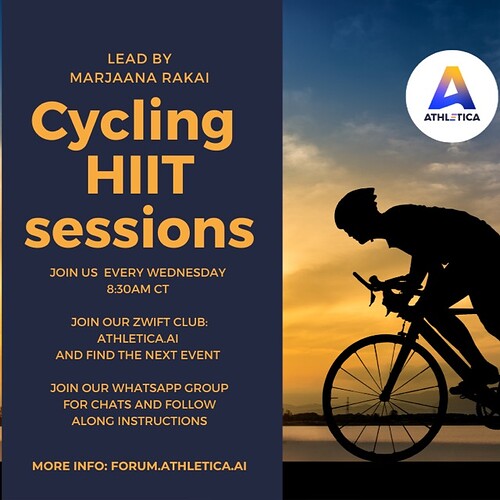 LEAD BY
MARJAANA RAKAI

Cycling HIIT sessions

JOIN US EVERY WEDNESDAY
8:30AM CT

JOIN OUR ZWIFT CLUB:
ATHLETICA.AI
AND FIND THE NEXT EVENT

JOIN OUR WHATSAPP GROUP FOR CHATS AND FOLLOW ALONG INSTRUCTIONS

MORE INFO: FORUM.ATHLETICA.AI

ATHLETICA